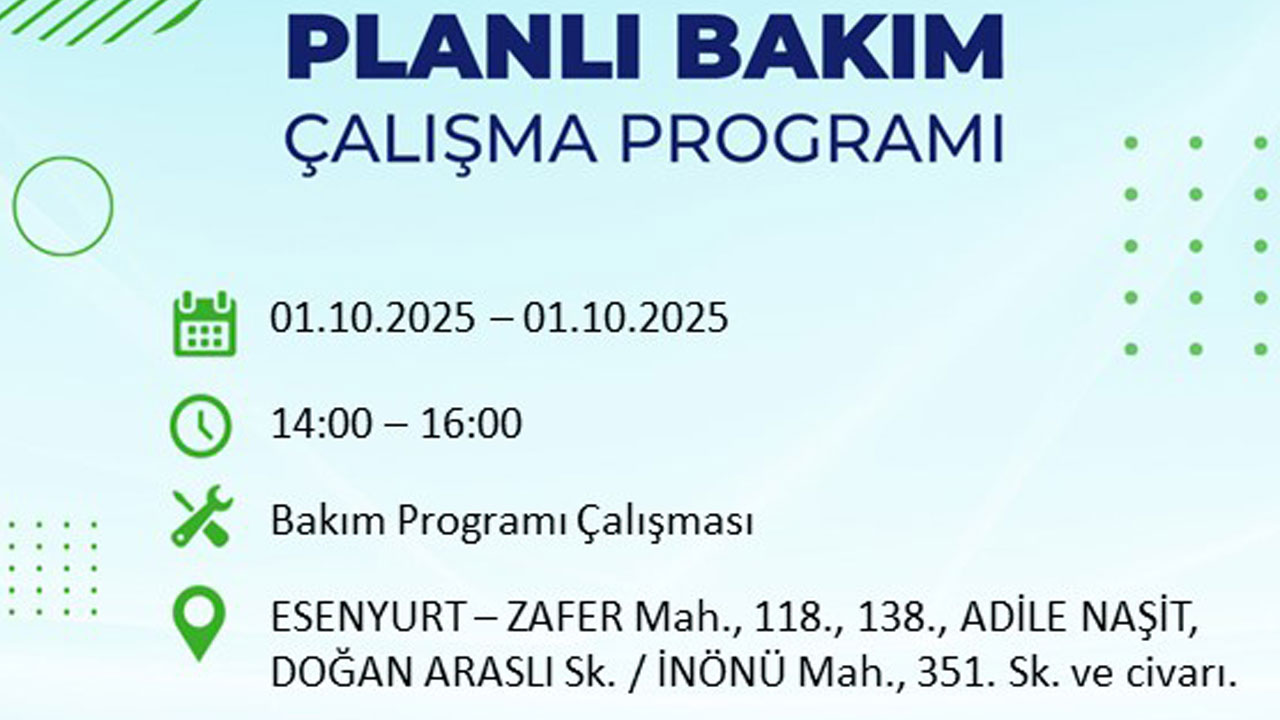 PLANLI BAKIM
ÇALIŞMA PROGRAMI

01.10.2025 – 01.10.2025

14:00 – 16:00

Bakım Programı Çalışması

ESENYURT – ZAFER Mah., 118., 138., ADİLE NAŞİT, DOĞAN ARASLI Sk. / İNÖNÜ Mah., 351. Sk. ve civarı.